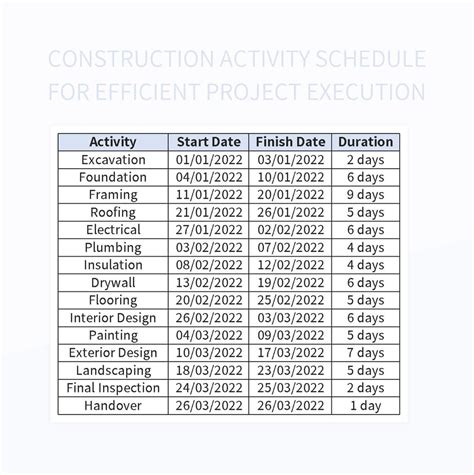 CONSTRUCTION ACTIVITY SCHEDULE FOR EFFICIENT PROJECT EXECUTION

| Activity | Start Date | Finish Date | Duration |
|---|---|---|---|
| Excavation | 01/01/2022 | 03/01/2022 | 2 days |
| Foundation | 04/01/2022 | 10/01/2022 | 6 days |
| Framing | 11/01/2022 | 20/01/2022 | 9 days |
| Roofing | 21/01/2022 | 26/01/2022 | 5 days |
| Electrical | 27/01/2022 | 02/02/2022 | 6 days |
| Plumbing | 03/02/2022 | 07/02/2022 | 4 days |
| Insulation | 08/02/2022 | 12/02/2022 | 4 days |
| Drywall | 13/02/2022 | 19/02/2022 | 6 days |
| Flooring | 20/02/2022 | 25/02/2022 | 5 days |
| Interior Design | 26/02/2022 | 03/03/2022 | 6 days |
| Painting | 04/03/2022 | 09/03/2022 | 5 days |
| Exterior Design | 10/03/2022 | 17/03/2022 | 7 days |
| Landscaping | 18/03/2022 | 23/03/2022 | 5 days |
| Final Inspection | 24/03/2022 | 25/03/2022 | 2 days |
| Handover | 26/03/2022 | 26/03/2022 | 1 day |